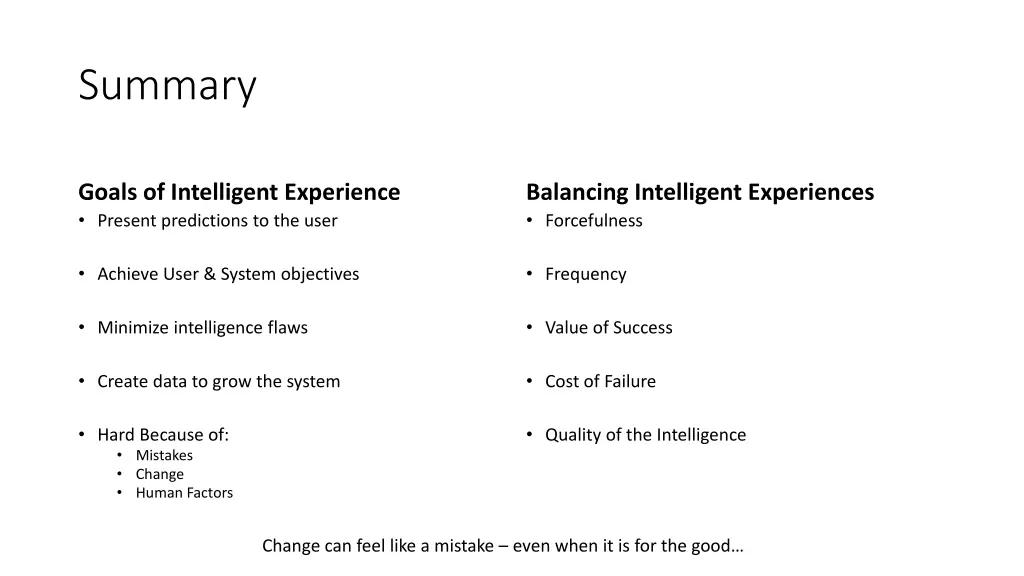 Summary

Goals of Intelligent Experience
• Present predictions to the user

• Achieve User & System objectives

• Minimize intelligence flaws

• Create data to grow the system

• Hard Because of:
  • Mistakes
  • Change
  • Human Factors

Balancing Intelligent Experiences
• Forcefulness

• Frequency

• Value of Success

• Cost of Failure

• Quality of the Intelligence

Change can feel like a mistake – even when it is for the good…